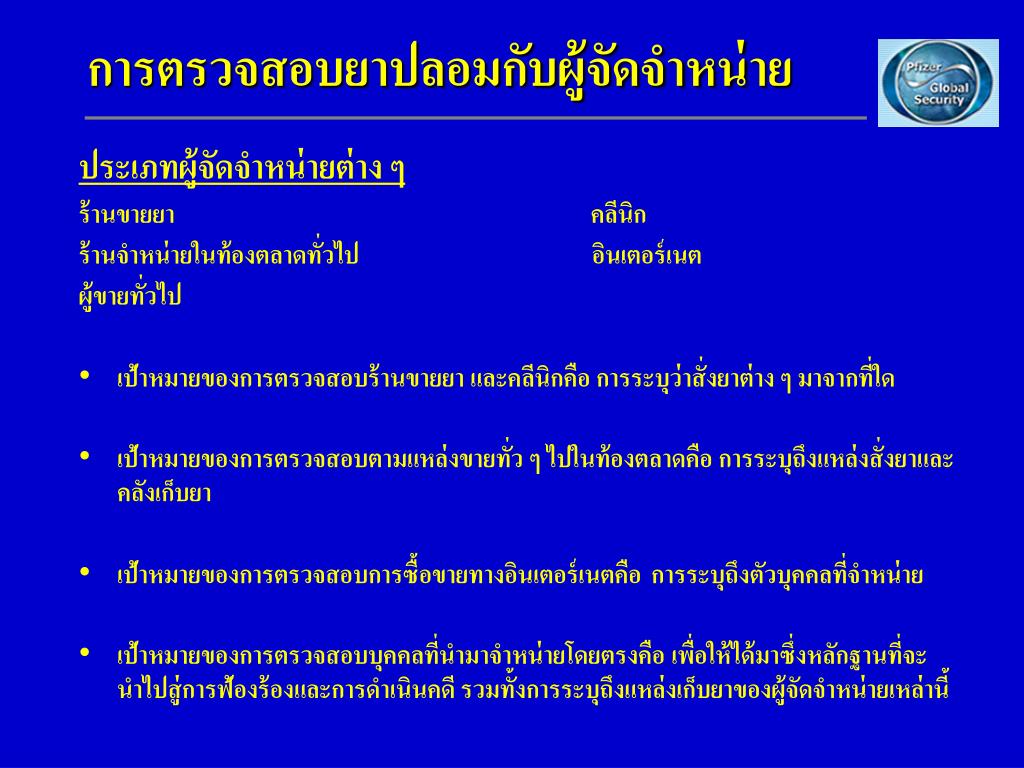 การตรวจสอบยาปลอมกับผู้จัดจำหน่าย

Pfizer Global Security

ประเภทผู้จัดจำหน่ายต่าง ๆ

ร้านขายยา

ร้านจำหน่ายในท้องตลาดทั่วไป

ผู้ขายทั่วไป

คลีนิก

อินเตอร์เนต

• เป้าหมายของการตรวจสอบร้านขายยา และคลีนิกคือ การระบุว่าสั่งยาต่าง ๆ มาจากที่ใด

• เป้าหมายของการตรวจสอบตามแหล่งขายทั่ว ๆ ไปในท้องตลาดคือ การระบุถึงแหล่งสั่งยาและคลังเก็บยา

• เป้าหมายของการตรวจสอบการซื้อขายทางอินเตอร์เนตคือ การระบุถึงตัวบุคคลที่จำหน่าย

• เป้าหมายของการตรวจสอบบุคคลที่นำมาจำหน่ายโดยตรงคือ เพื่อให้ได้มาซึ่งหลักฐานที่จะนำไปสู่การฟ้องร้องและการดำเนินคดี รวมทั้งการระบุถึงแหล่งเก็บยาของผู้จัดจำหน่ายเหล่านี้